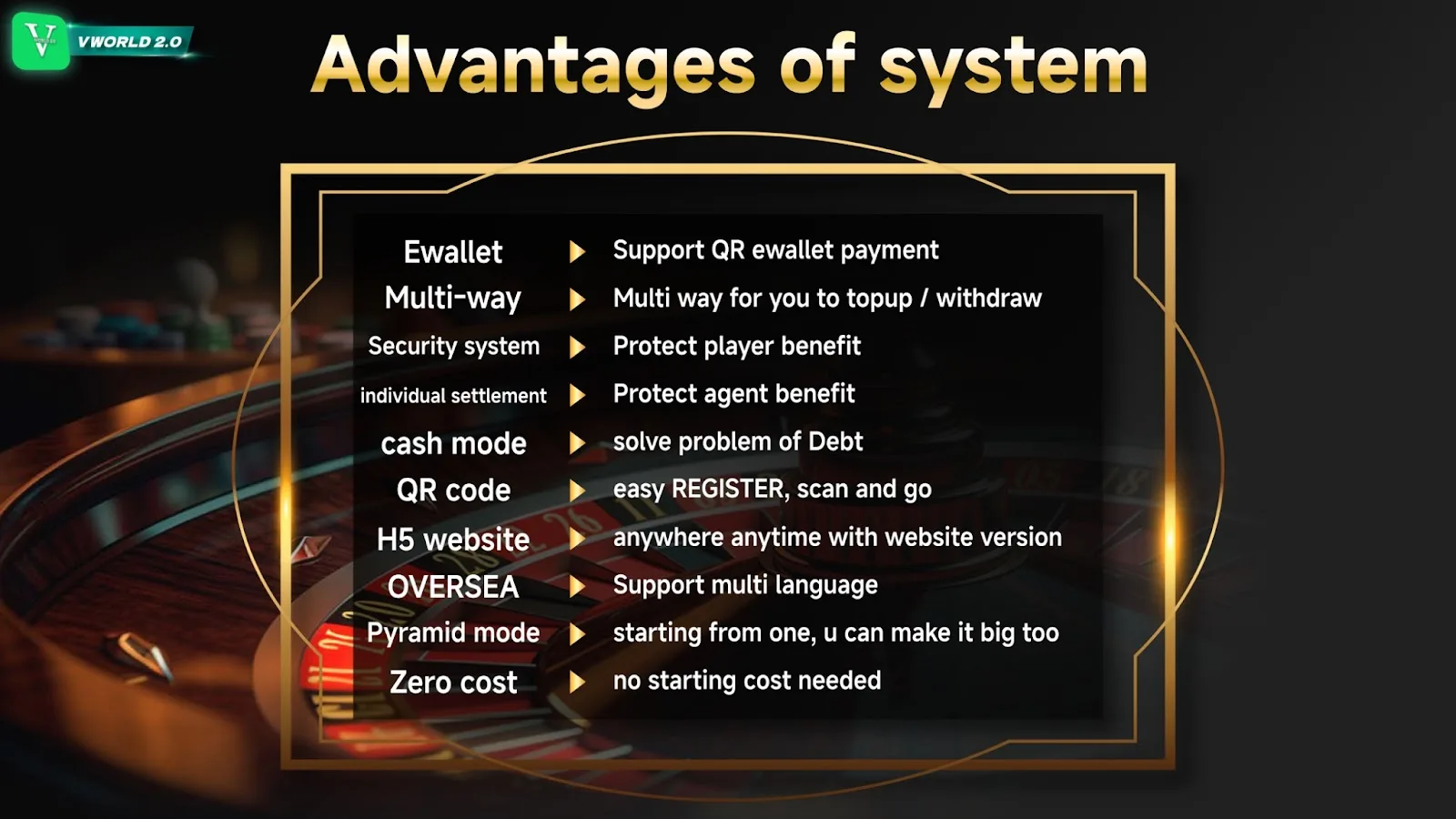 VWORLD 2.0

Advantages of system

Ewallet ▶ Support QR ewallet payment
Multi-way ▶ Multi way for you to topup / withdraw
Security system ▶ Protect player benefit
individual settlement ▶ Protect agent benefit
cash mode ▶ solve problem of Debt
QR code ▶ easy REGISTER, scan and go
H5 website ▶ anywhere anytime with website version
OVERSEA ▶ Support multi language
Pyramid mode ▶ starting from one, u can make it big too
Zero cost ▶ no starting cost needed